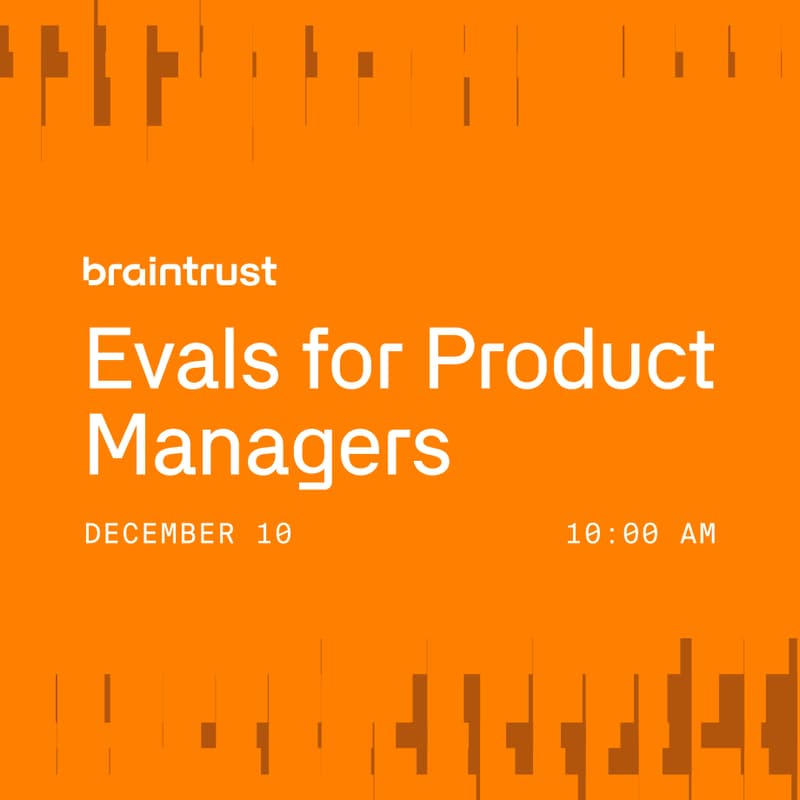 braintrust

Evals for Product Managers

DECEMBER 10

10:00 AM